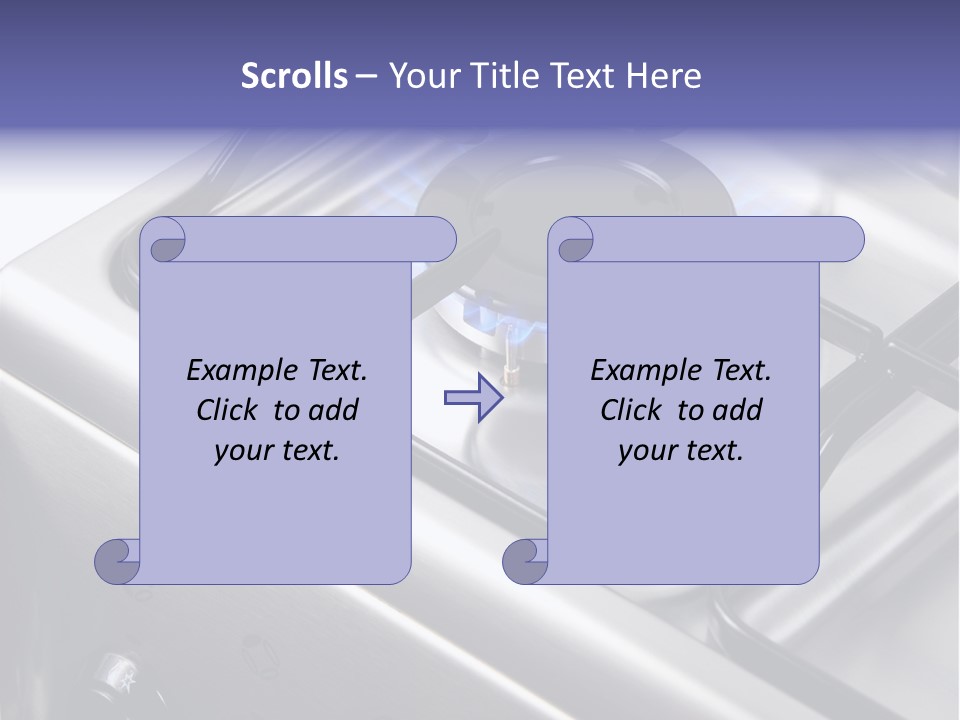 Scrolls – Your Title Text Here

Example Text. Click to add your text.

Example Text. Click to add your text.